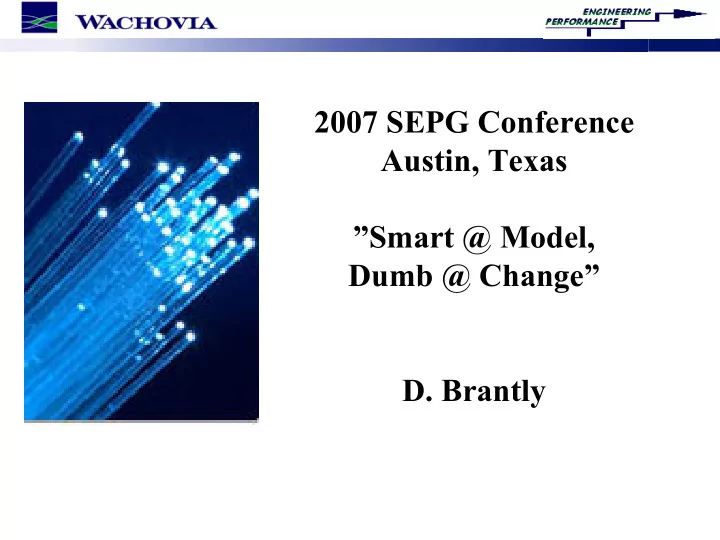 WACHOVIA

ENGINEERING
PERFORMANCE

2007 SEPG Conference
Austin, Texas

”Smart @ Model,
Dumb @ Change”

D. Brantly